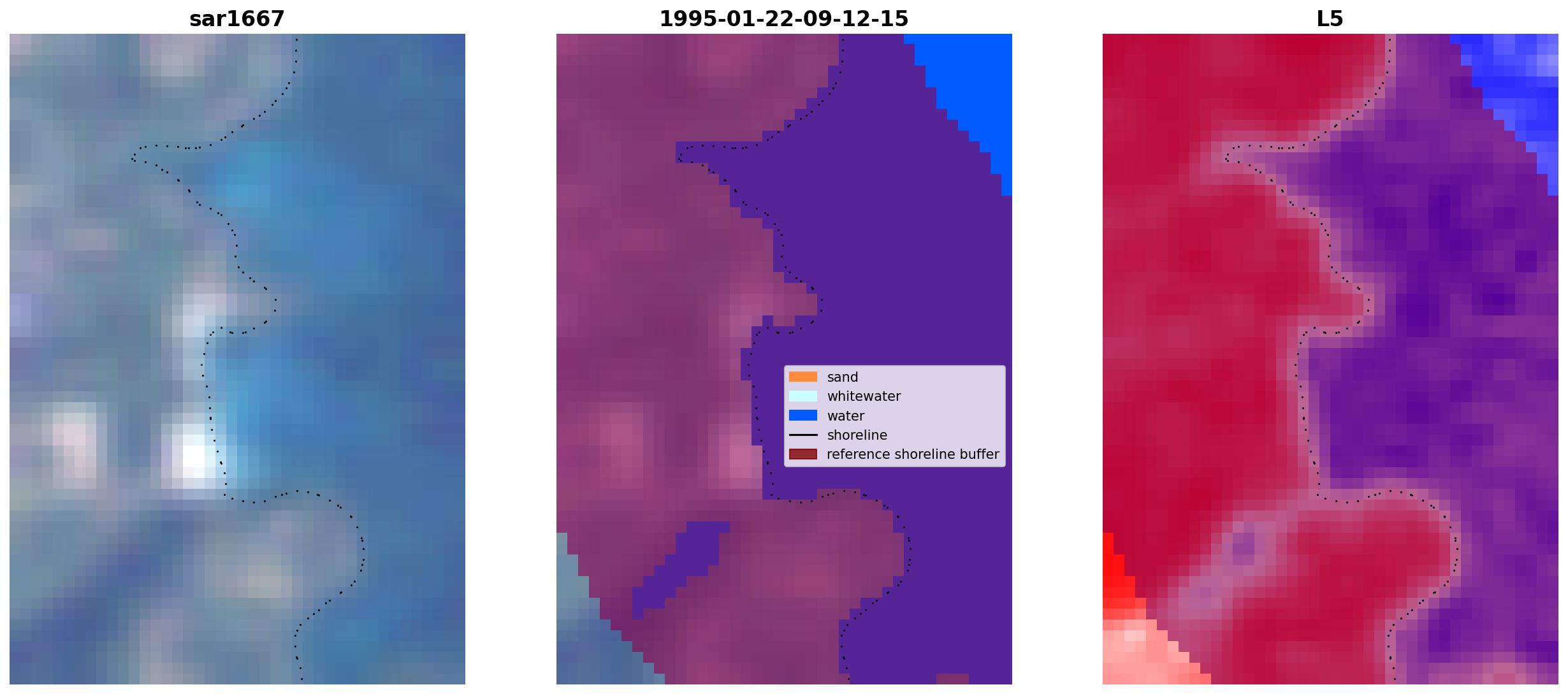 sar1667

1995-01-22-09-12-15

sand
whitewater
water
shoreline
reference shoreline buffer

L5